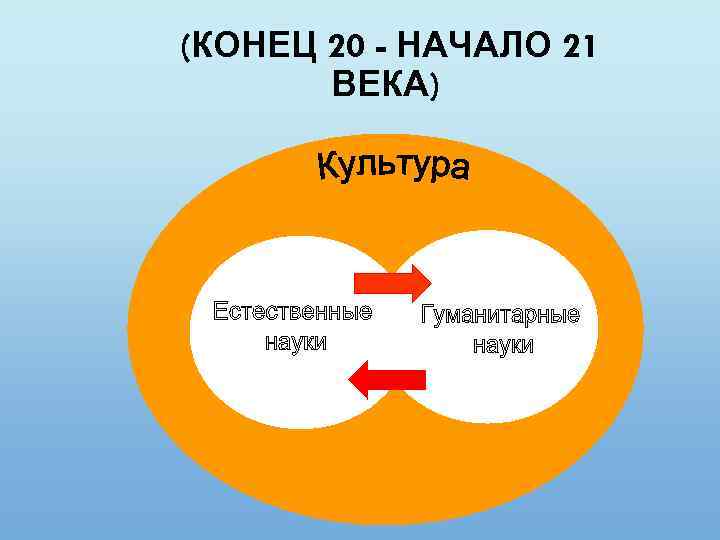 (КОНЕЦ 20 - НАЧАЛО 21 ВЕКА)

Культура

Естественные науки

Гуманитарные науки